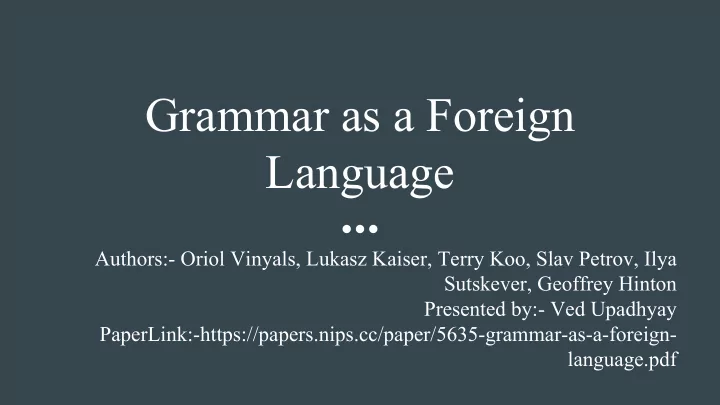 Grammar as a Foreign Language

Authors:- Oriol Vinyals, Lukasz Kaiser, Terry Koo, Slav Petrov, Ilya Sutskever, Geoffrey Hinton
Presented by:- Ved Upadhyay
PaperLink:-https://papers.nips.cc/paper/5635-grammar-as-a-foreign-language.pdf